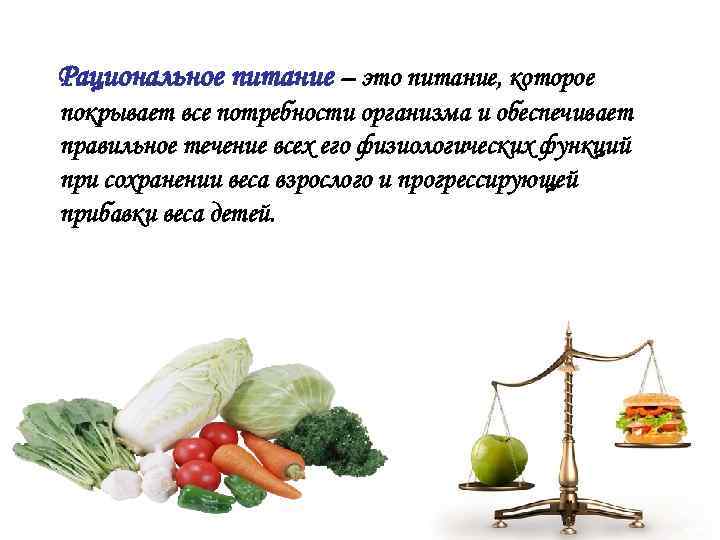 Рациональное питание – это питание, которое покрывает все потребности организма и обеспечивает правильное течение всех его физиологических функций при сохранении веса взрослого и прогрессирующей прибавки веса детей.